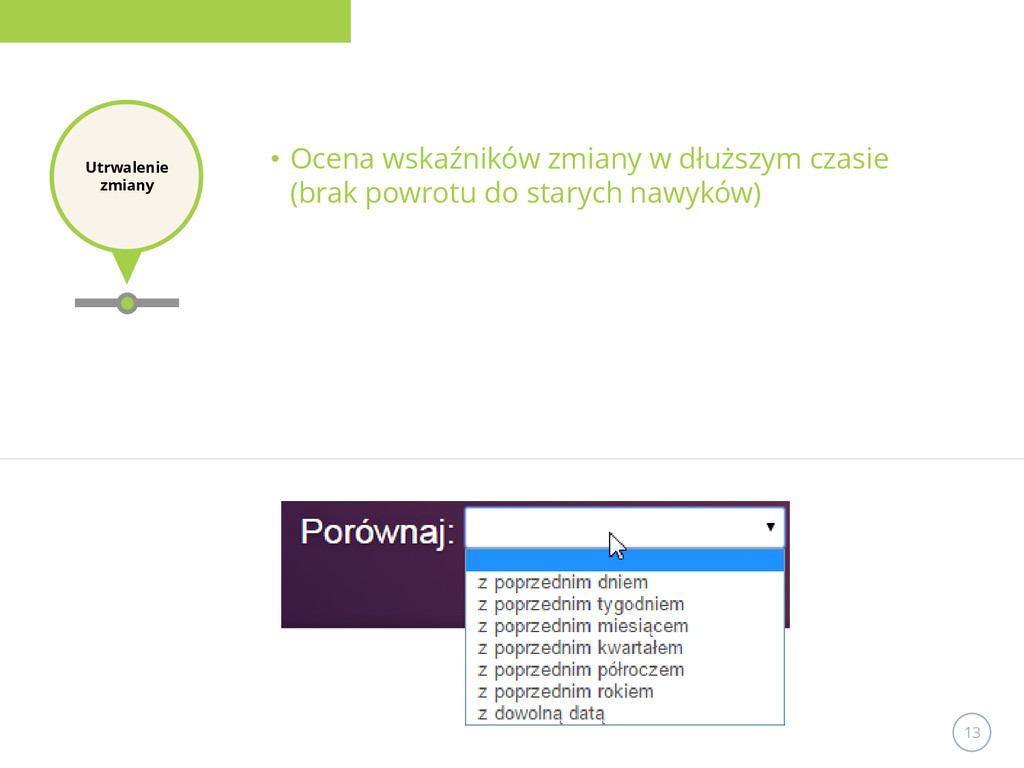 Utrwalenie zmiany

• Ocena wskaźników zmiany w dłuższym czasie (brak powrotu do starych nawyków)

Porównaj:

z poprzednim dniem
z poprzednim tygodniem
z poprzednim miesiącem
z poprzednim kwartałem
z poprzednim półroczem
z poprzednim rokiem
z dowolną datą

13